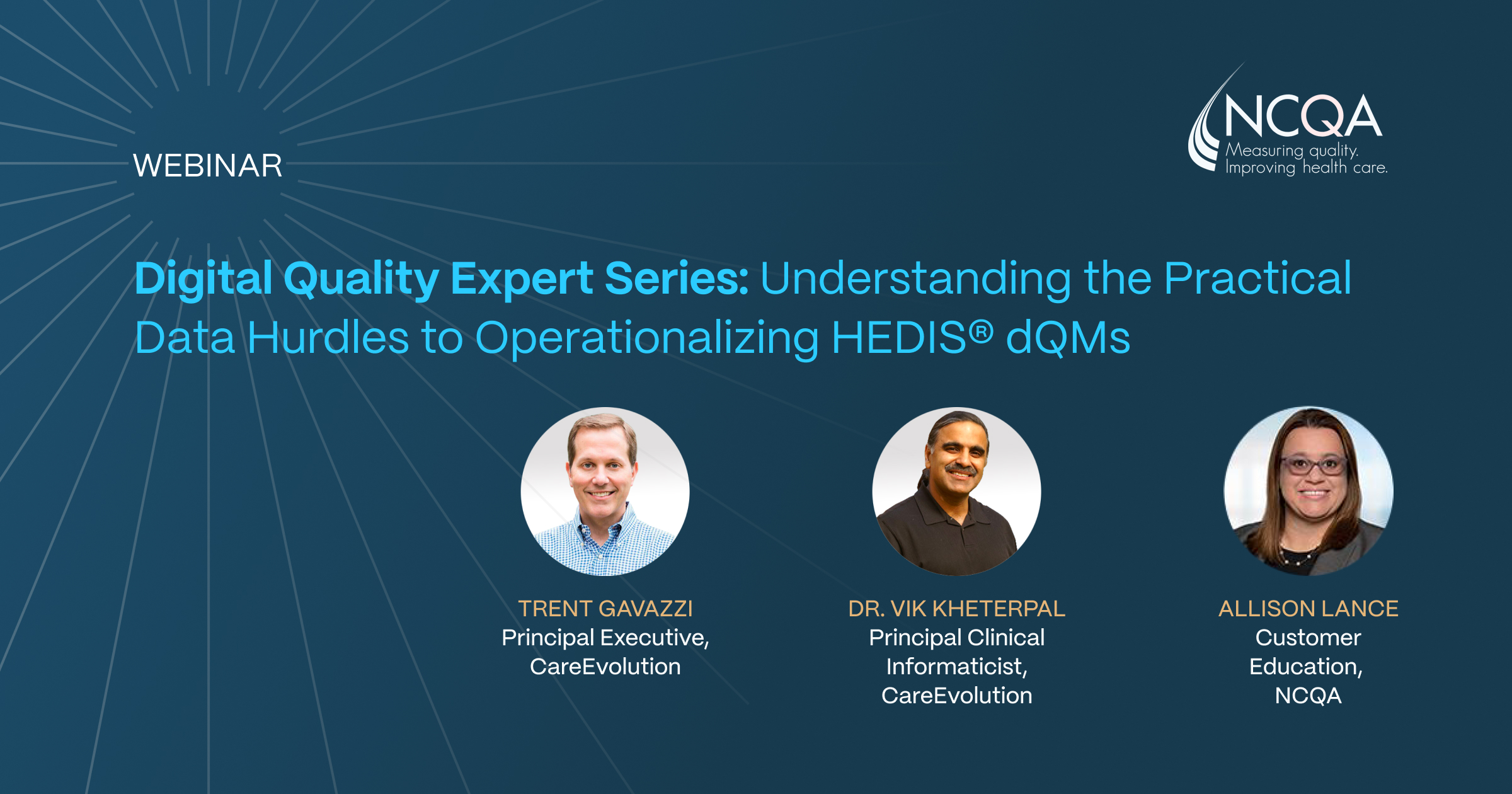 WEBINAR

NCQA
Measuring quality.
Improving health care.

Digital Quality Expert Series: Understanding the Practical Data Hurdles to Operationalizing HEDIS® dQMs

TRENT GAVAZZI
Principal Executive, CareEvolution

DR. VIK KHETERPAL
Principal Clinical Informaticist, CareEvolution

ALLISON LANCE
Customer Education, NCQA